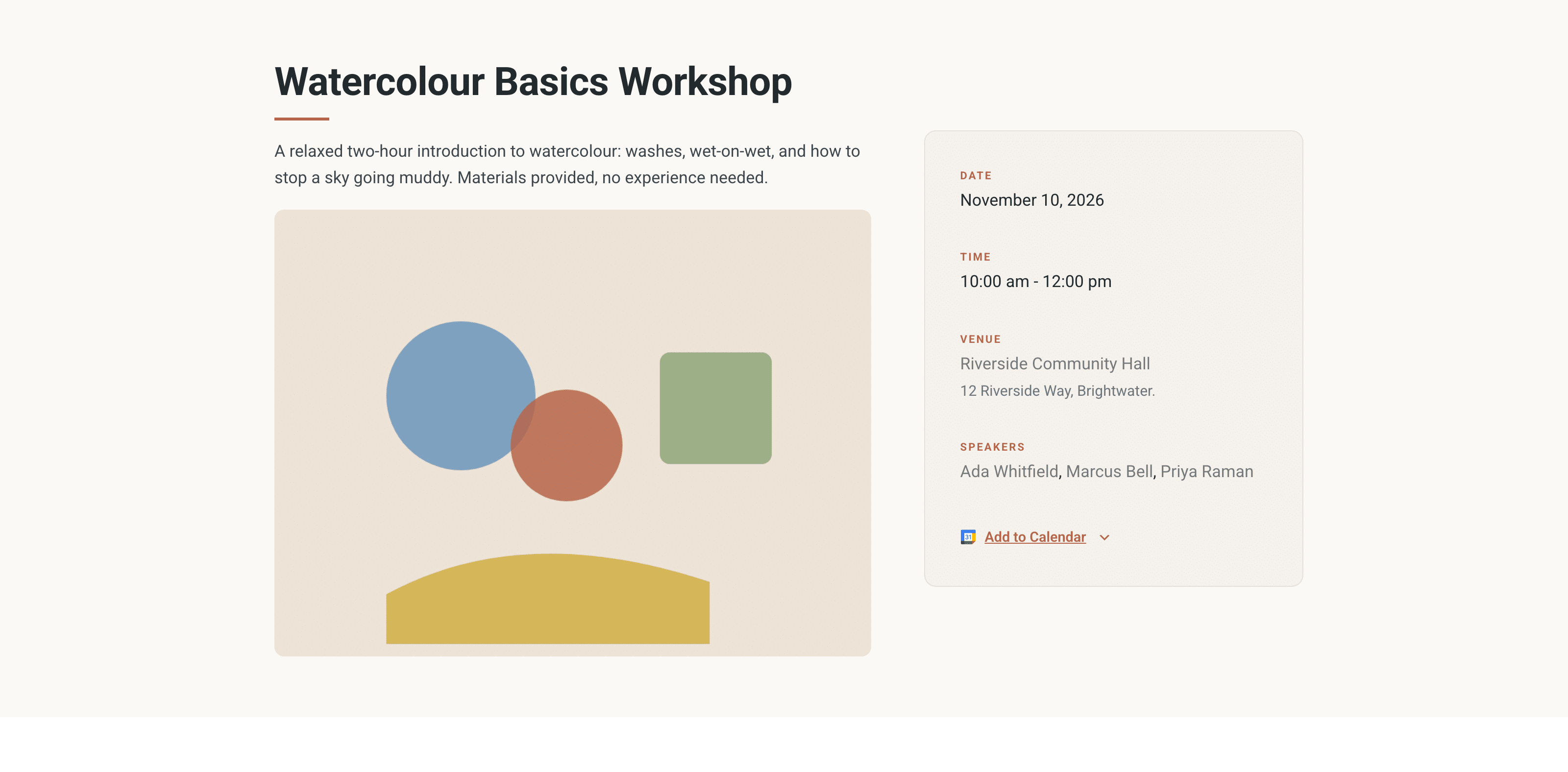 Watercolour Basics Workshop

A relaxed two-hour introduction to watercolour: washes, wet-on-wet, and how to stop a sky going muddy. Materials provided, no experience needed.

DATE
November 10, 2026

TIME
10:00 am - 12:00 pm

VENUE
Riverside Community Hall
12 Riverside Way, Brightwater.

SPEAKERS
Ada Whitfield, Marcus Bell, Priya Raman

31 Add to Calendar